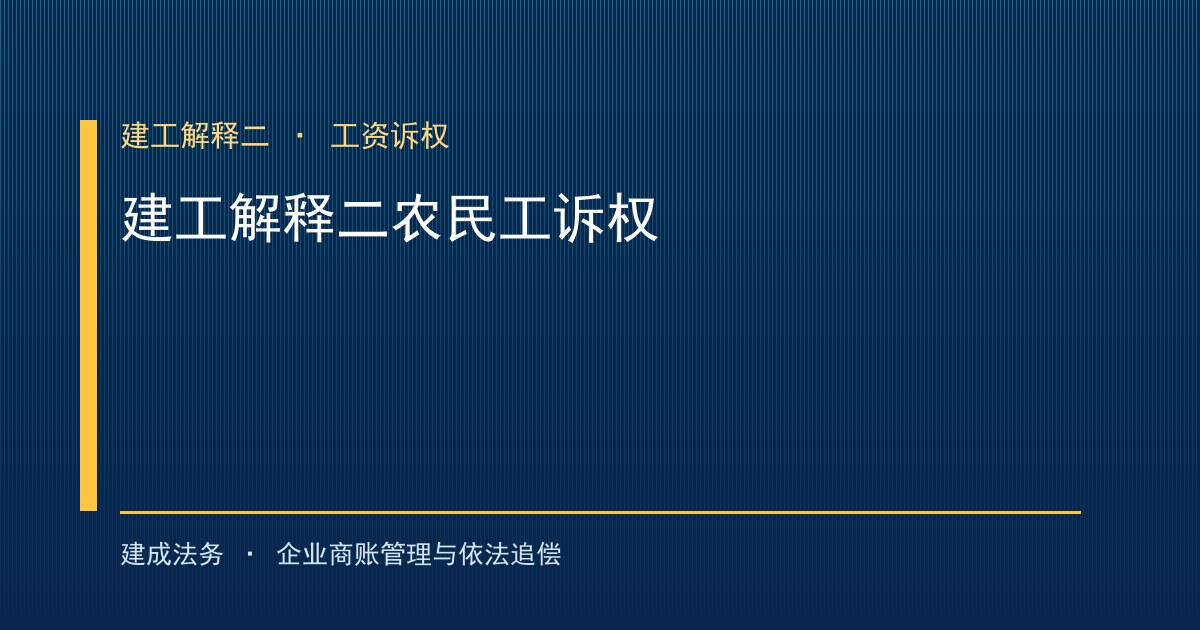 建工解释二 · 工资诉权

建工解释二农民工诉权

建成法务 · 企业商账管理与依法追偿